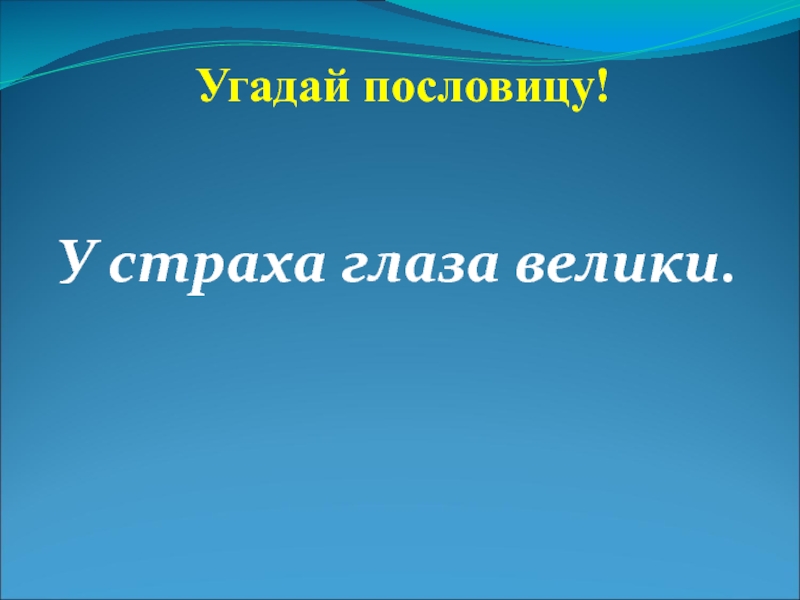 Угадай пословицу!

У страха глаза велики.